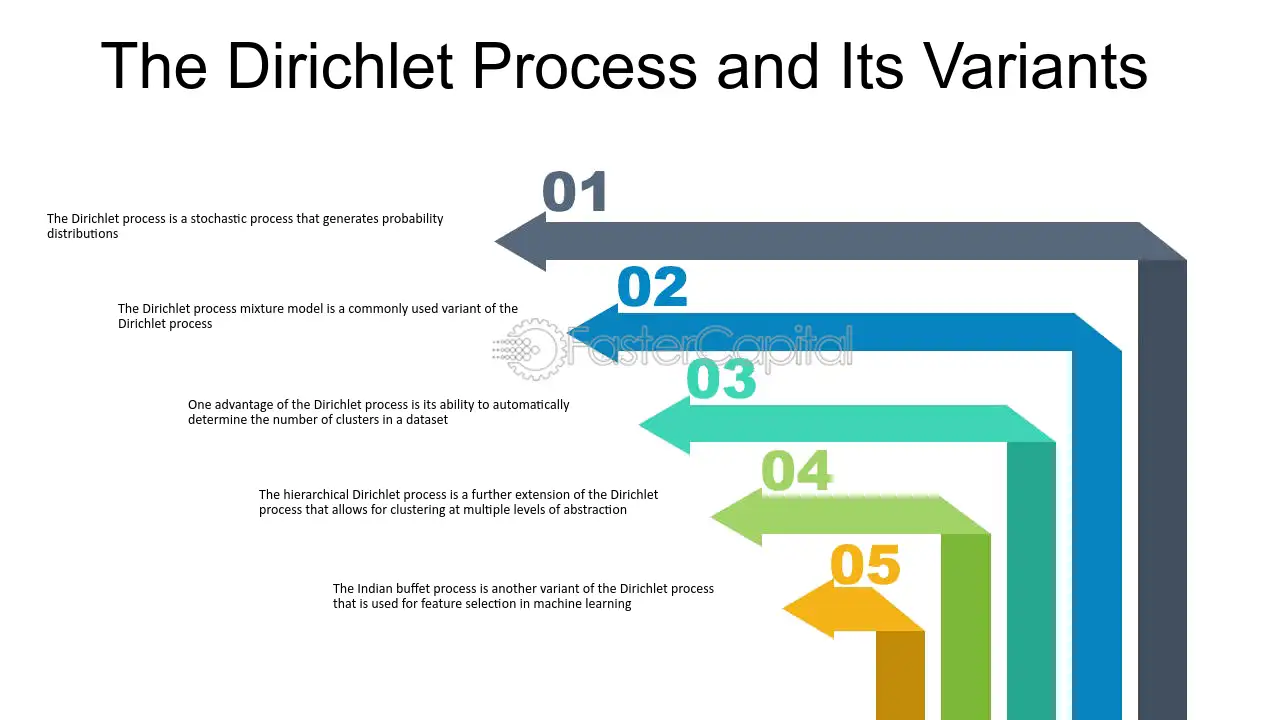 The Dirichlet Process and Its Variants

01

The Dirichlet process is a stochastic process that generates probability distributions

02

The Dirichlet process mixture model is a commonly used variant of the Dirichlet process

FasterCapital

03

One advantage of the Dirichlet process is its ability to automatically determine the number of clusters in a dataset

04

The hierarchical Dirichlet process is a further extension of the Dirichlet process that allows for clustering at multiple levels of abstraction

05

The Indian buffet process is another variant of the Dirichlet process that is used for feature selection in machine learning